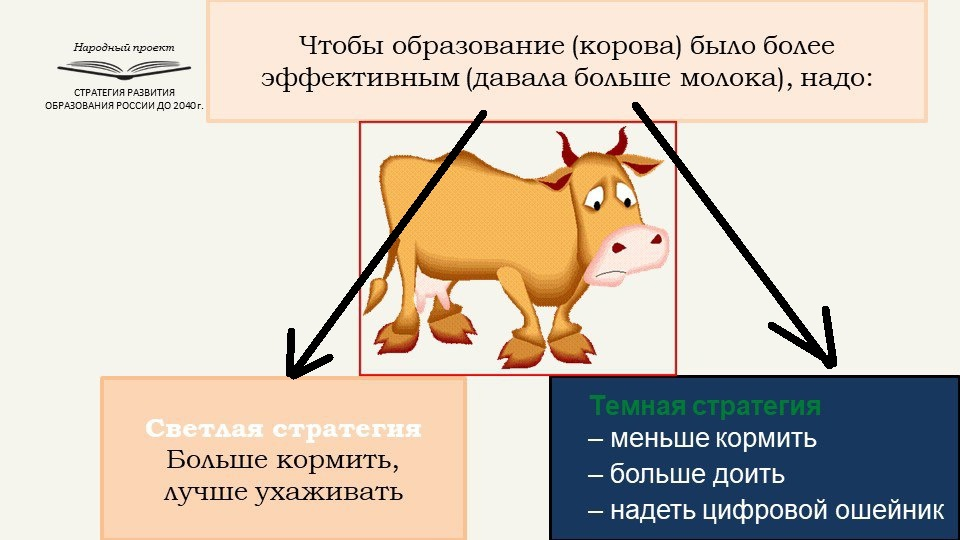 Народный проект

СТРАТЕГИЯ РАЗВИТИЯ ОБРАЗОВАНИЯ РОССИИ ДО 2040 г.

Чтобы образование (корова) было более эффективным (давала больше молока), надо:

Светлая стратегия
Больше кормить, лучше ухаживать

Темная стратегия
– меньше кормить
– больше доить
– надеть цифровой ошейник